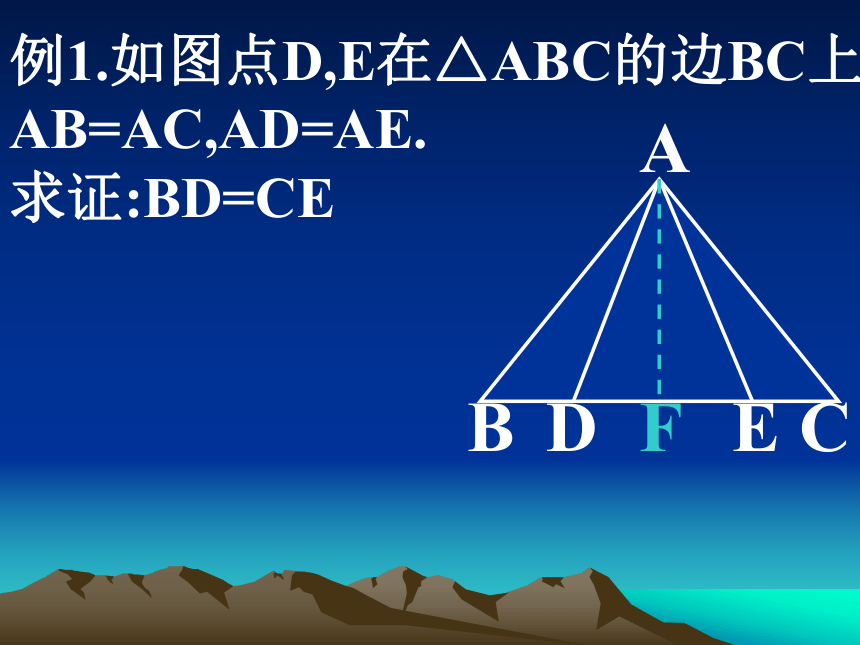 例1.如图点D,E在△ABC的边BC上
AB=AC,AD=AE.
求证:BD=CE

A

B D F E C